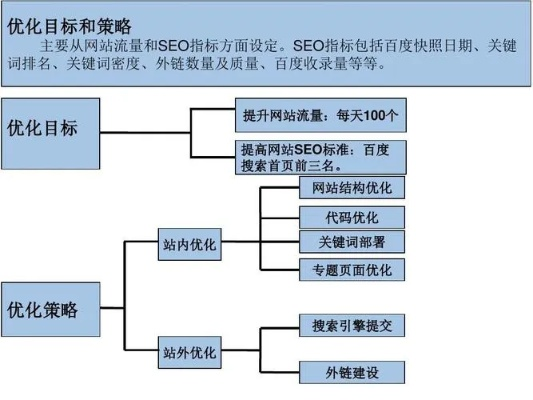 优化目标和策略

主要从网站流量和SEO指标方面设定。SEO指标包括百度快照日期、关键词排名、关键词密度、外链数量及质量、百度收录量等等。

优化目标

提升网站流量：每天100个

提高网站SEO标准：百度搜索首页前三名。

优化策略

站内优化

网站结构优化

代码优化

关键词部署

专题页面优化

站外优化

搜索引擎提交

外链建设